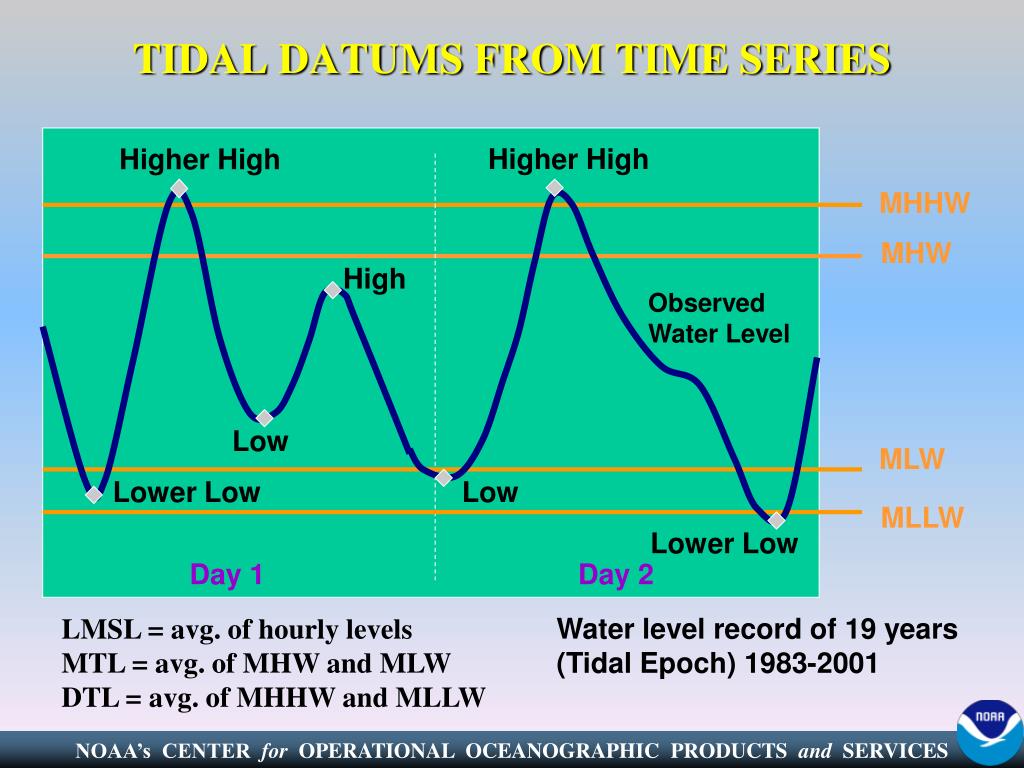 TIDAL DATUMS FROM TIME SERIES

Higher High

Higher High

MHHW

MHW

High

Observed Water Level

Low

MLW

Lower Low

Low

MLLW

Lower Low

Day 1

Day 2

LMSL = avg. of hourly levels
MTL = avg. of MHW and MLW
DTL = avg. of MHHW and MLLW

Water level record of 19 years (Tidal Epoch) 1983-2001

NOAA

NOAA's CENTER for OPERATIONAL OCEANOGRAPHIC PRODUCTS and SERVICES